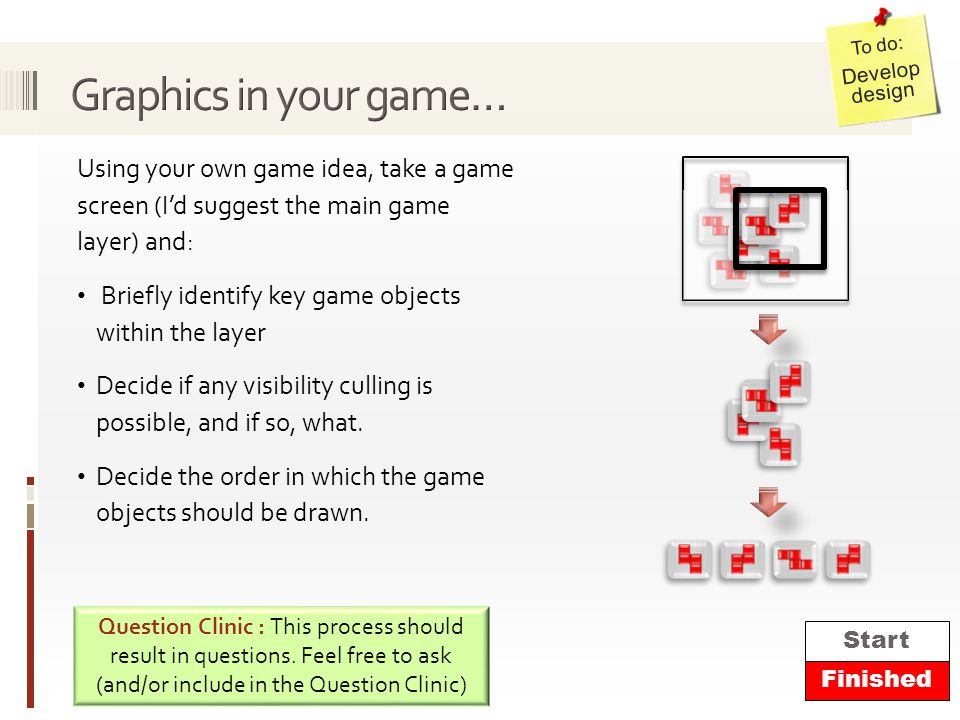 Graphics in your game…

To do:
Develop design

Using your own game idea, take a game screen (I'd suggest the main game layer) and:

• Briefly identify key game objects within the layer

• Decide if any visibility culling is possible, and if so, what.

• Decide the order in which the game objects should be drawn.

Question Clinic : This process should result in questions. Feel free to ask (and/or include in the Question Clinic)

Start

Finished